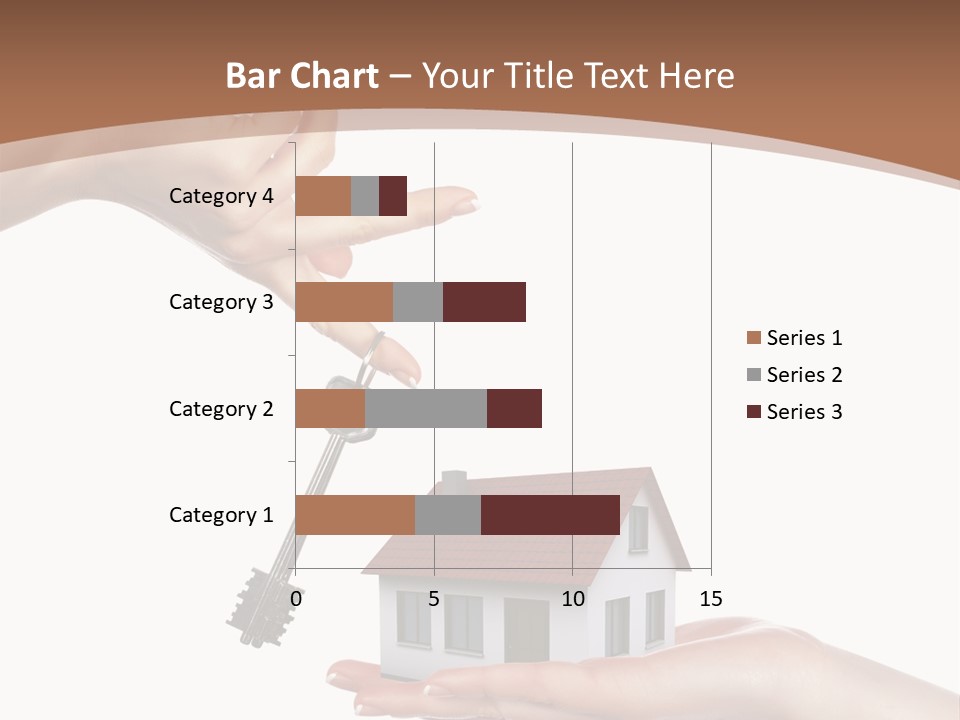 Bar Chart – Your Title Text Here

Category 4
Category 3
Category 2
Category 1

0
5
10
15

Series 1
Series 2
Series 3